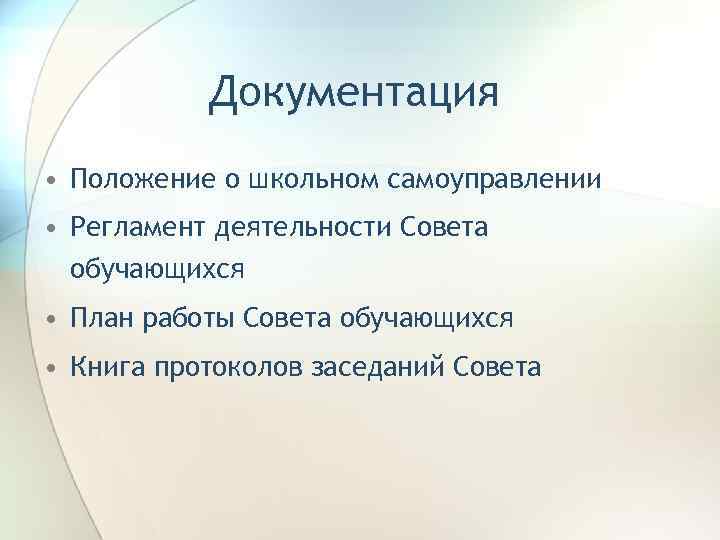 Документация

• Положение о школьном самоуправлении
• Регламент деятельности Совета обучающихся
• План работы Совета обучающихся
• Книга протоколов заседаний Совета